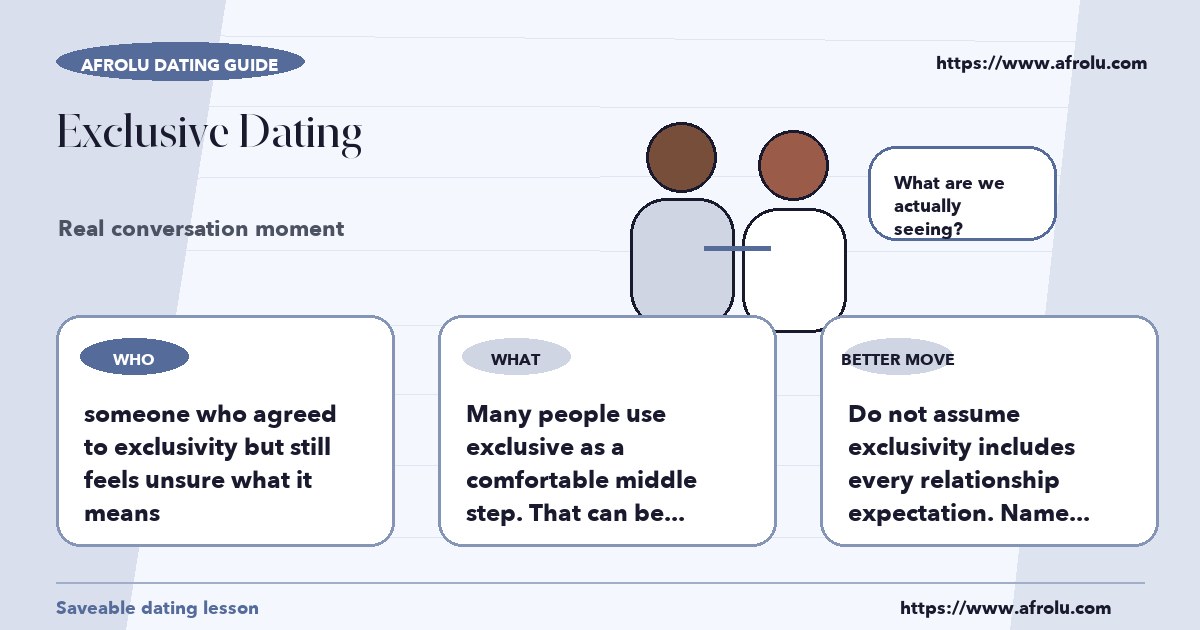 AFROLU DATING GUIDE

https://www.afrolu.com

Exclusive Dating

Real conversation moment

What are we actually seeing?

WHO

someone who agreed to exclusivity but still feels unsure what it means

WHAT

Many people use exclusive as a comfortable middle step. That can be...

BETTER MOVE

Do not assume exclusivity includes every relationship expectation. Name...

Saveable dating lesson

https://www.afrolu.com